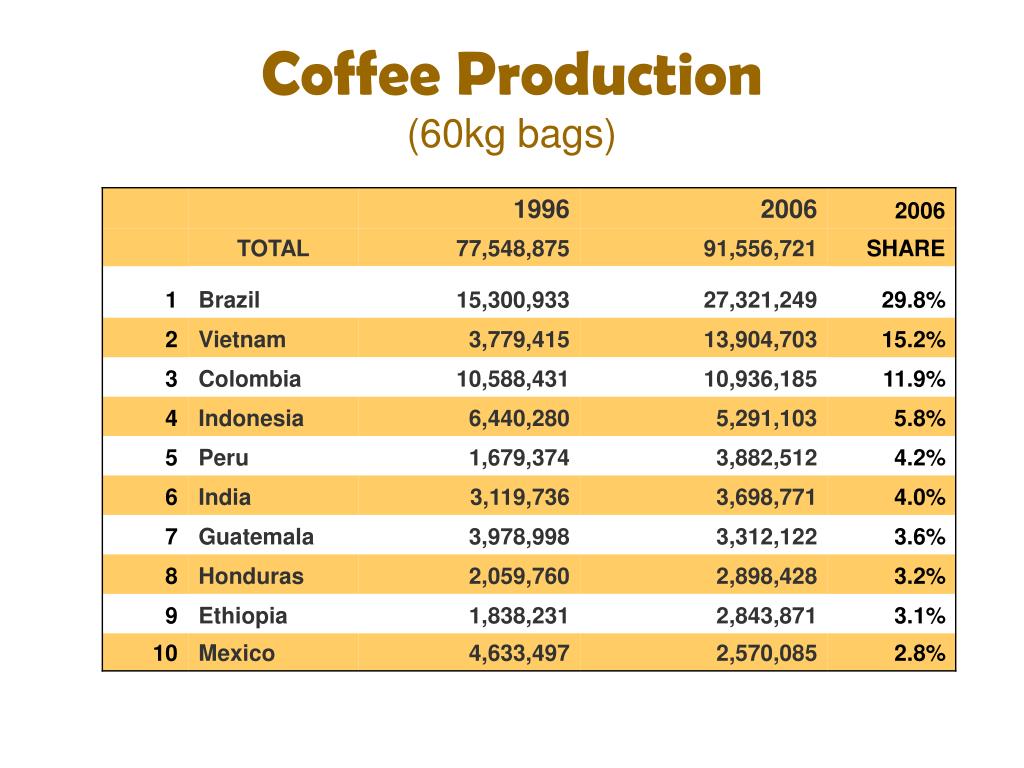 Coffee Production
(60kg bags)

| | | 1996 | 2006 | 2006 |
|---|---|---|---|---|
| | TOTAL | 77,548,875 | 91,556,721 | SHARE |
| 1 | Brazil | 15,300,933 | 27,321,249 | 29.8% |
| 2 | Vietnam | 3,779,415 | 13,904,703 | 15.2% |
| 3 | Colombia | 10,588,431 | 10,936,185 | 11.9% |
| 4 | Indonesia | 6,440,280 | 5,291,103 | 5.8% |
| 5 | Peru | 1,679,374 | 3,882,512 | 4.2% |
| 6 | India | 3,119,736 | 3,698,771 | 4.0% |
| 7 | Guatemala | 3,978,998 | 3,312,122 | 3.6% |
| 8 | Honduras | 2,059,760 | 2,898,428 | 3.2% |
| 9 | Ethiopia | 1,838,231 | 2,843,871 | 3.1% |
| 10 | Mexico | 4,633,497 | 2,570,085 | 2.8% |